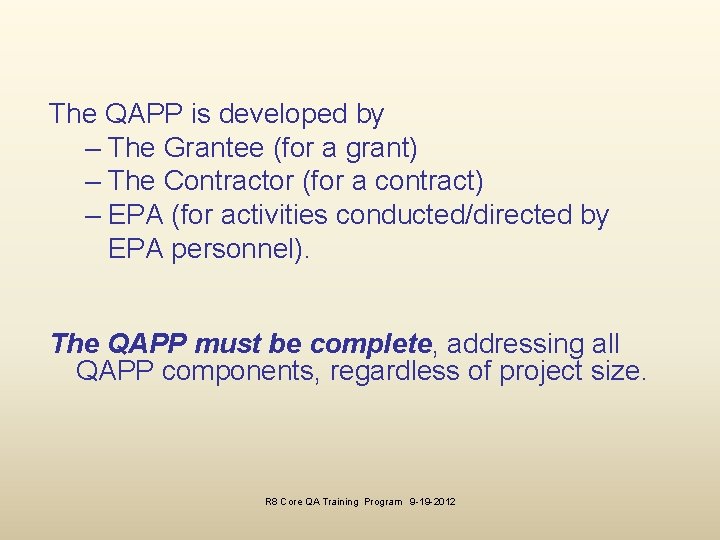 The QAPP is developed by
– The Grantee (for a grant)
– The Contractor (for a contract)
– EPA (for activities conducted/directed by EPA personnel).

The QAPP must be complete, addressing all QAPP components, regardless of project size.

R8 Core QA Training Program 9-19-2012